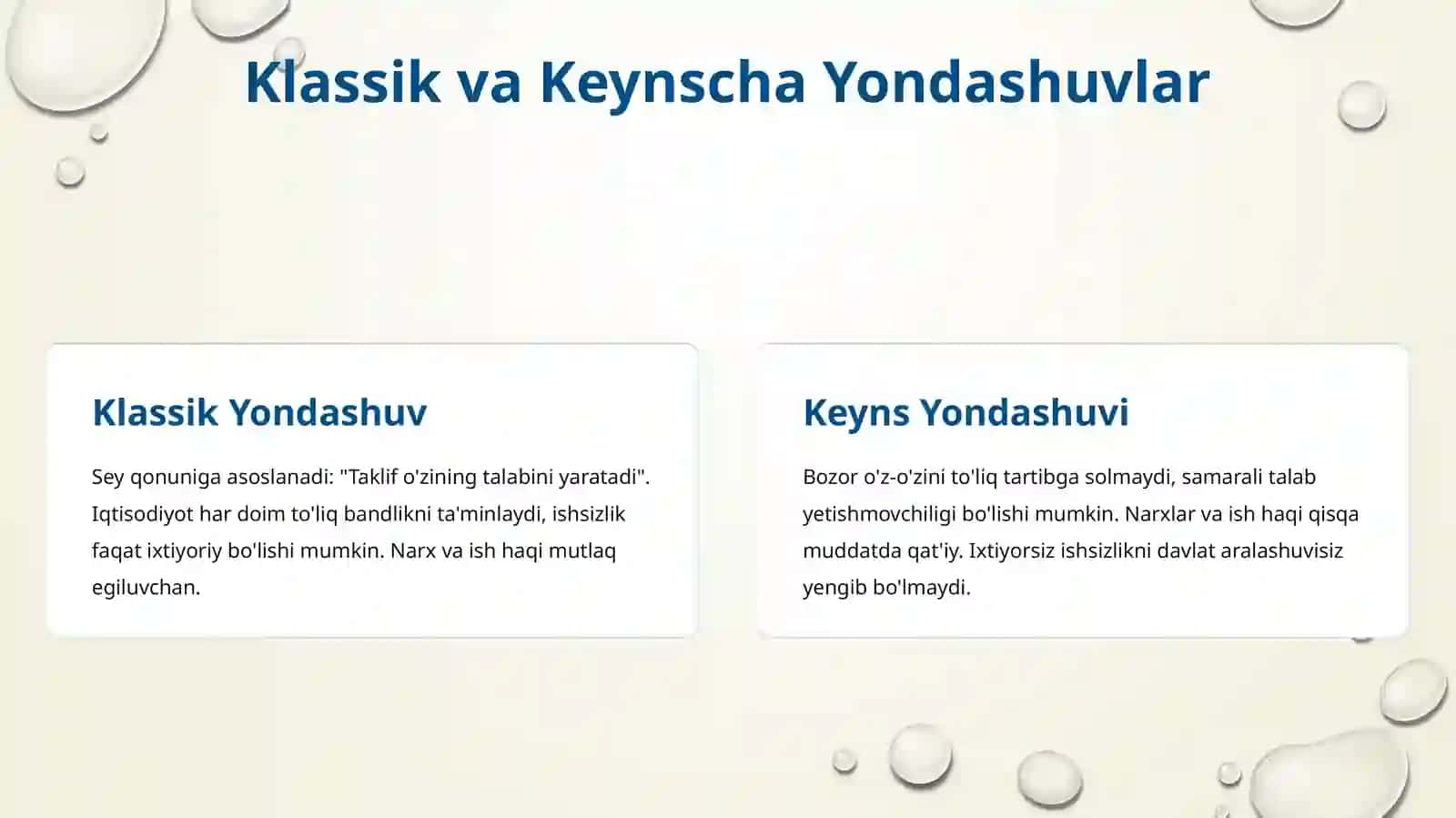 Klassik va Keynscha Yondashuvlar

Klassik Yondashuv

Sey qonuniga asoslanadi: "Taklif o'zining talabini yaratadi". Iqtisodiyot har doim to'liq bandlikni ta'minlaydi, ishsizlik faqat ixtiyoriy bo'lishi mumkin. Narx va ish haqi mutlaq egiluvchan.

Keyns Yondashuvi

Bozor o'z-o'zini to'liq tartibga solmaydi, samarali talab yetishmovchiligi bo'lishi mumkin. Narxlar va ish haqi qisqa muddatda qat'iy. Ixtiyorsiz ishsizlikni davlat aralashuvisiz yengib bo'lmaydi.